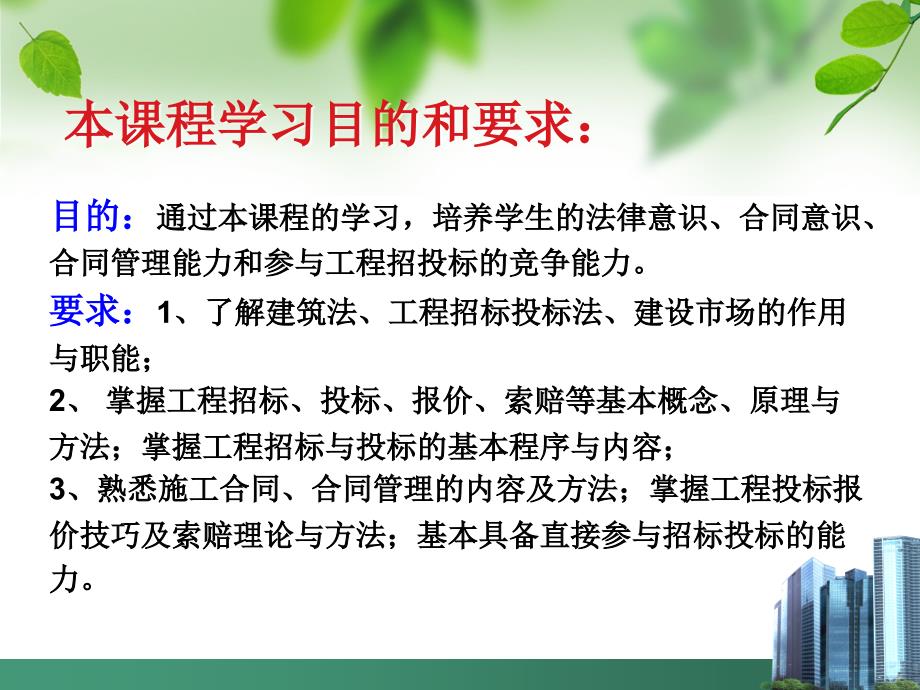 本课程学习目的和要求：

目的：通过本课程的学习，培养学生的法律意识、合同意识、合同管理能力和参与工程招投标的竞争能力。

要求：1、了解建筑法、工程招标投标法、建设市场的作用与职能；

2、 掌握工程招标、投标、报价、索赔等基本概念、原理与方法；掌握工程招标与投标的基本程序与内容；

3、熟悉施工合同、合同管理的内容及方法；掌握工程投标报价技巧及索赔理论与方法；基本具备直接参与招标投标的能力。